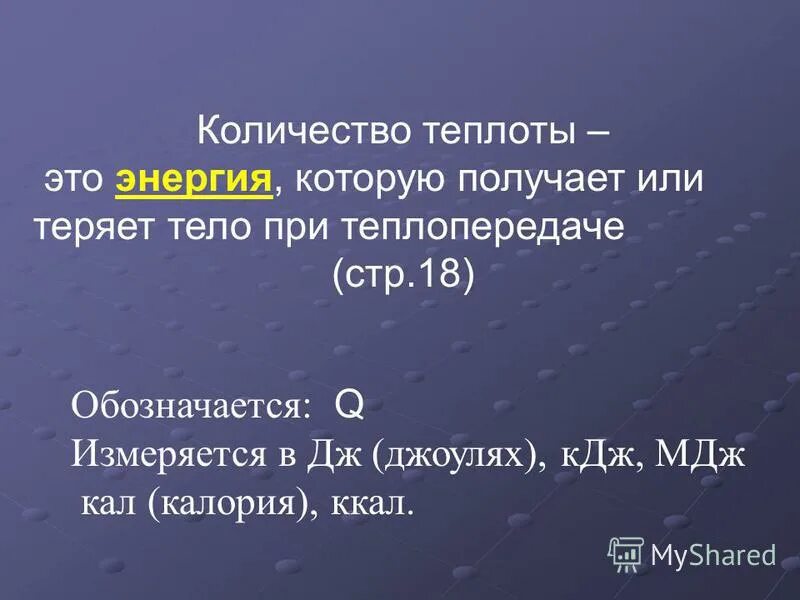 Количество теплоты – это энергия, которую получает или теряет тело при теплопередаче (стр.18)

Обозначается: Q
Измеряется в Дж (джоулях), кДж, МДж кал (калория), ккал.

MyShared